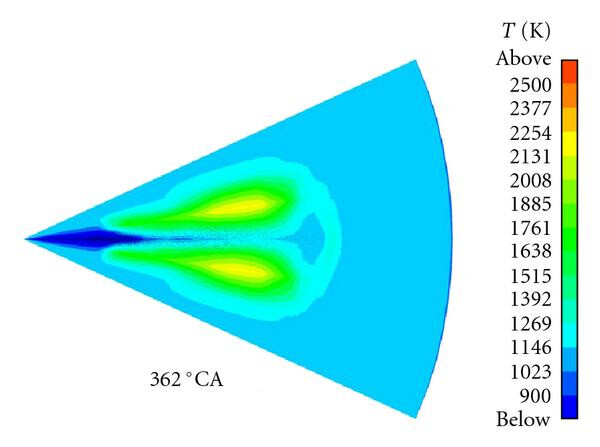 $T$ (K)
Above
2500
2377
2254
2131
2008
1885
1761
1638
1515
1392
1269
1146
1023
900
Below

362 °CA